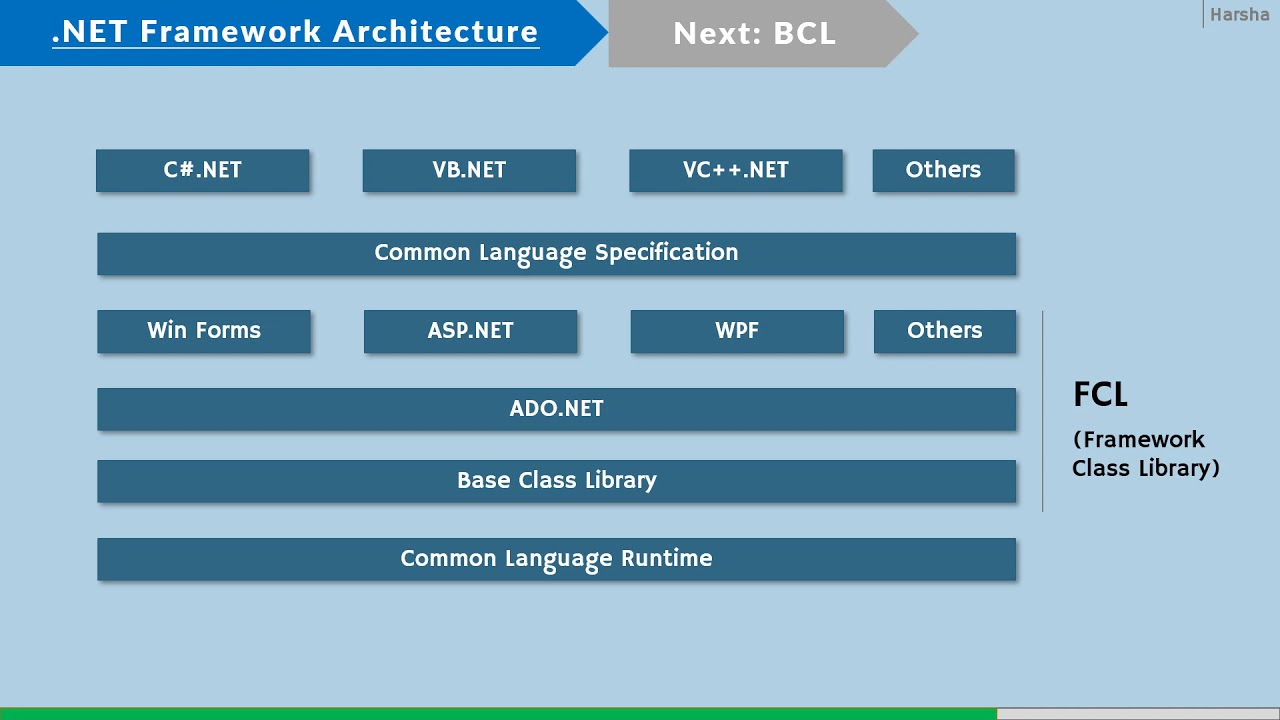 .NET Framework Architecture

Next: BCL

Harsha

C#.NET

VB.NET

VC++.NET

Others

Common Language Specification

Win Forms

ASP.NET

WPF

Others

ADO.NET

Base Class Library

Common Language Runtime

FCL

(Framework Class Library)